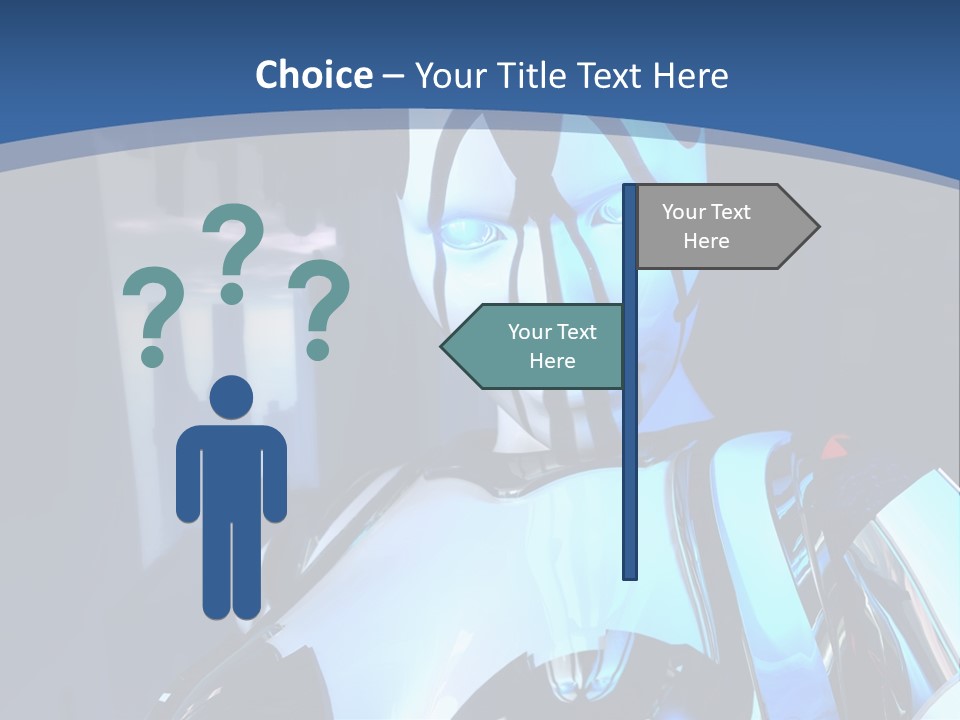 Choice – Your Title Text Here

? ? ?

Your Text Here

Your Text Here